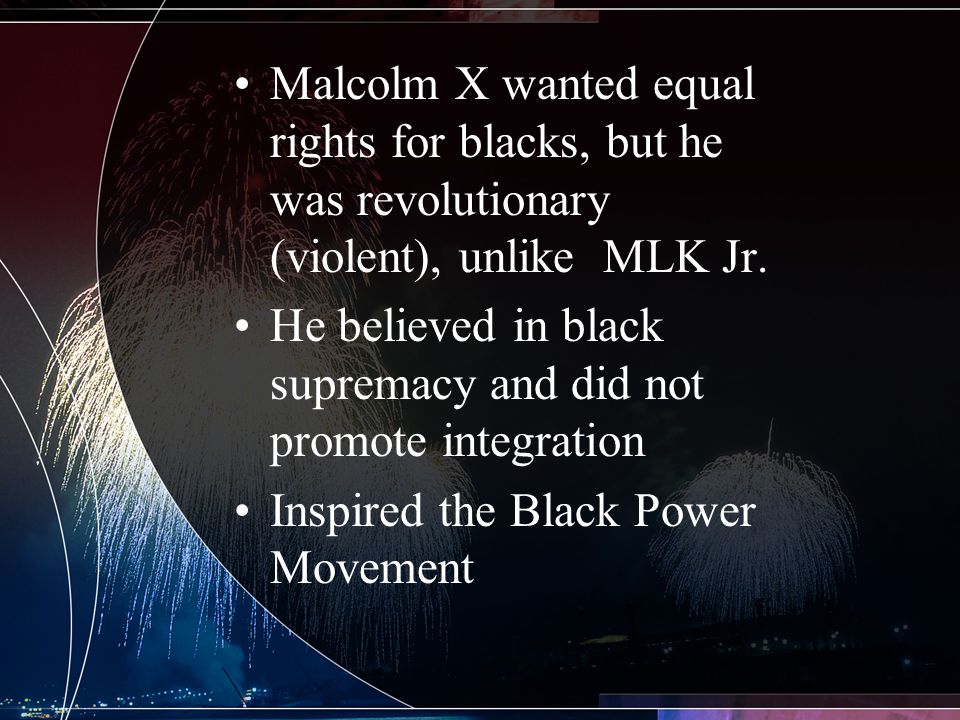 • Malcolm X wanted equal rights for blacks, but he was revolutionary (violent), unlike  MLK Jr.
• He believed in black supremacy and did not promote integration
• Inspired the Black Power Movement